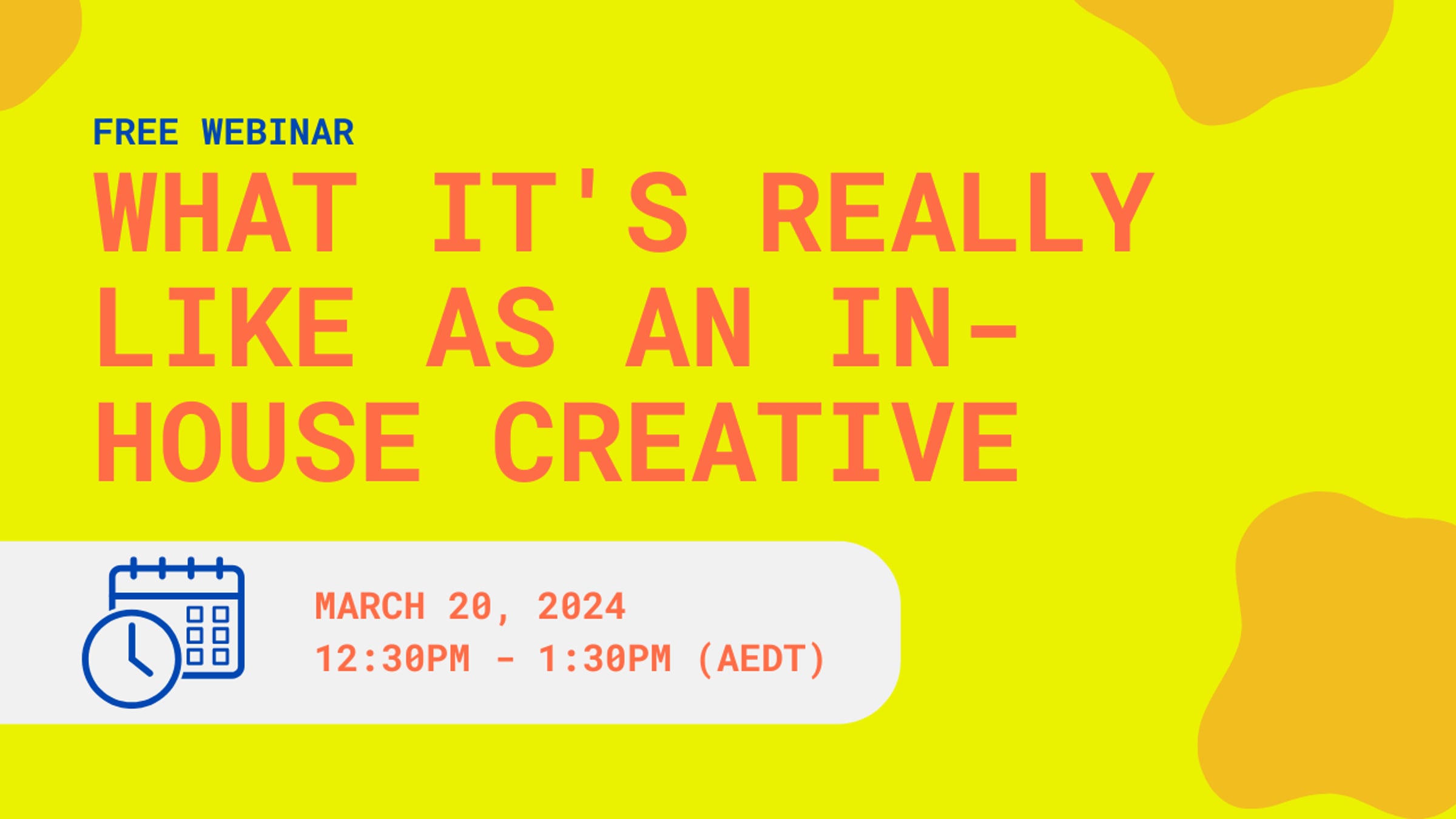 FREE WEBINAR

WHAT IT'S REALLY LIKE AS AN IN-HOUSE CREATIVE

MARCH 20, 2024
12:30PM - 1:30PM (AEDT)